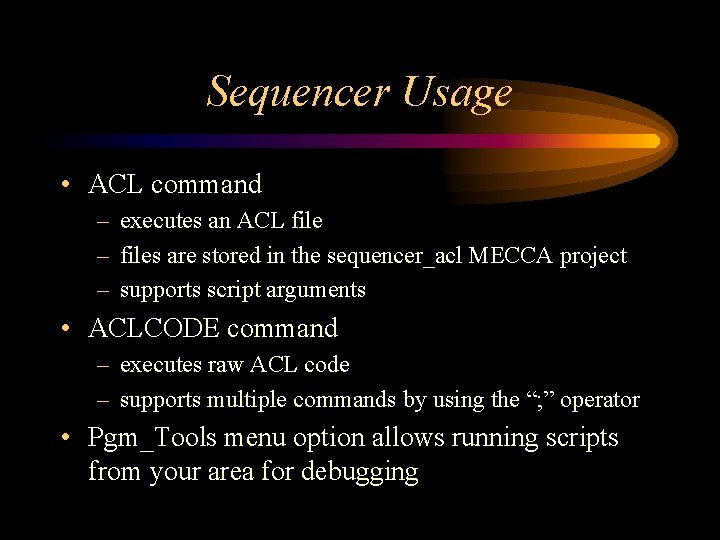 Sequencer Usage

• ACL command
– executes an ACL file
– files are stored in the sequencer_acl MECCA project
– supports script arguments
• ACLCODE command
– executes raw ACL code
– supports multiple commands by using the “;” operator
• Pgm_Tools menu option allows running scripts from your area for debugging